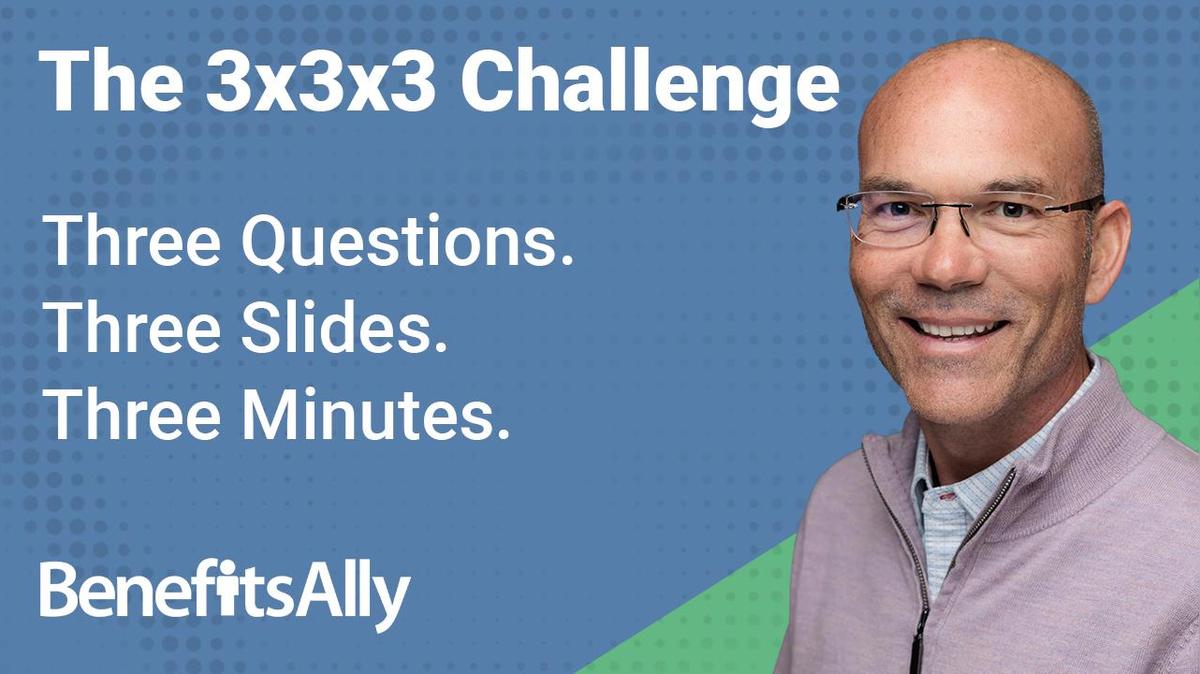 The 3x3x3 Challenge

Three Questions.
Three Slides.
Three Minutes.

BenefitsAlly